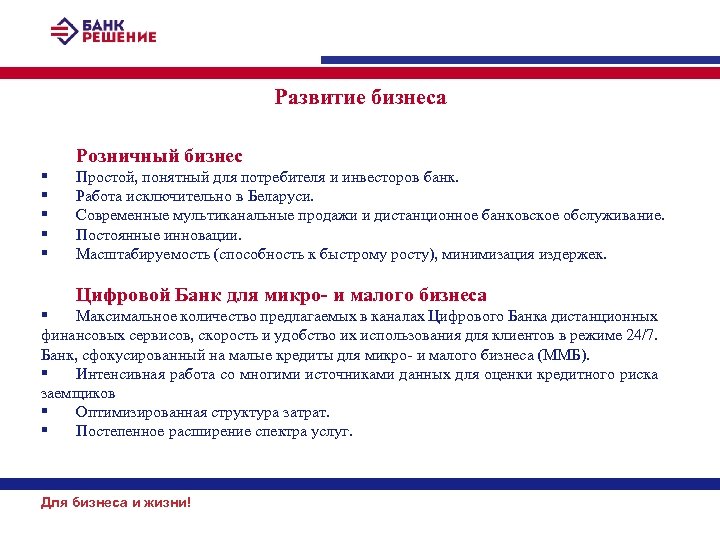 БАНК
РЕШЕНИЕ

Развитие бизнеса

Розничный бизнес
▪ Простой, понятный для потребителя и инвесторов банк.
▪ Работа исключительно в Беларуси.
▪ Современные мультиканальные продажи и дистанционное банковское обслуживание.
▪ Постоянные инновации.
▪ Масштабируемость (способность к быстрому росту), минимизация издержек.

Цифровой Банк для микро- и малого бизнеса
▪ Максимальное количество предлагаемых в каналах Цифрового Банка дистанционных финансовых сервисов, скорость и удобство их использования для клиентов в режиме 24/7. Банк, сфокусированный на малые кредиты для микро- и малого бизнеса (ММБ).
▪ Интенсивная работа со многими источниками данных для оценки кредитного риска заемщиков
▪ Оптимизированная структура затрат.
▪ Постепенное расширение спектра услуг.

Для бизнеса и жизни!